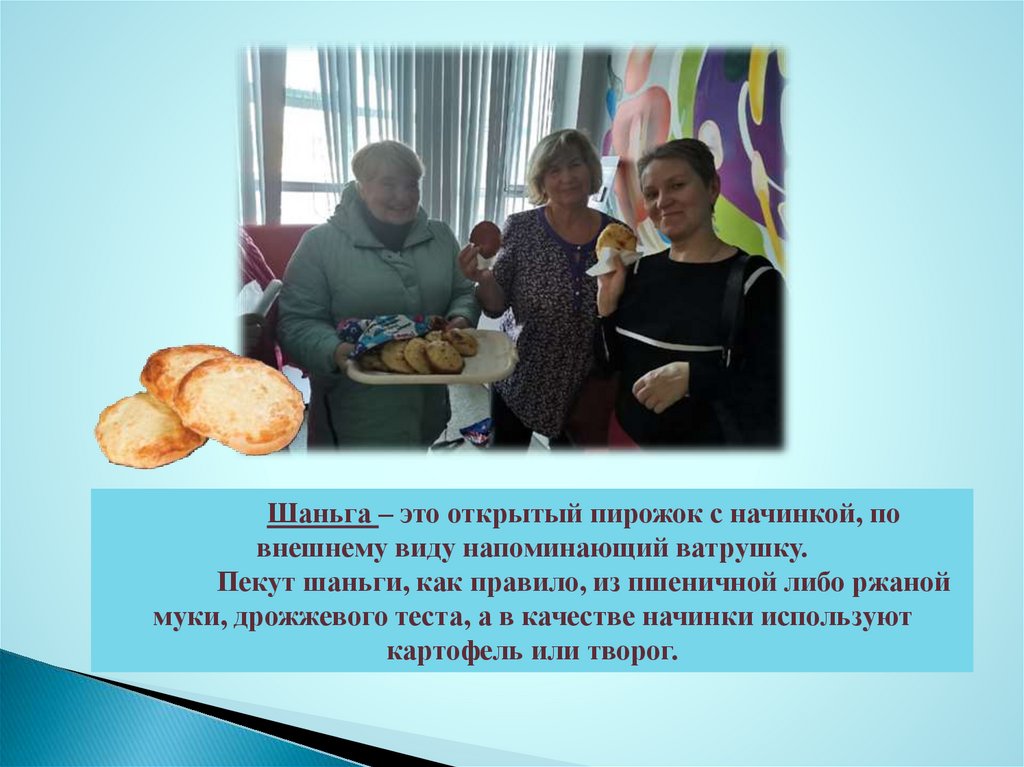 Шаньга – это открытый пирожок с начинкой, по внешнему виду напоминающий ватрушку.

Пекут шаньги, как правило, из пшеничной либо ржаной муки, дрожжевого теста, а в качестве начинки используют картофель или творог.